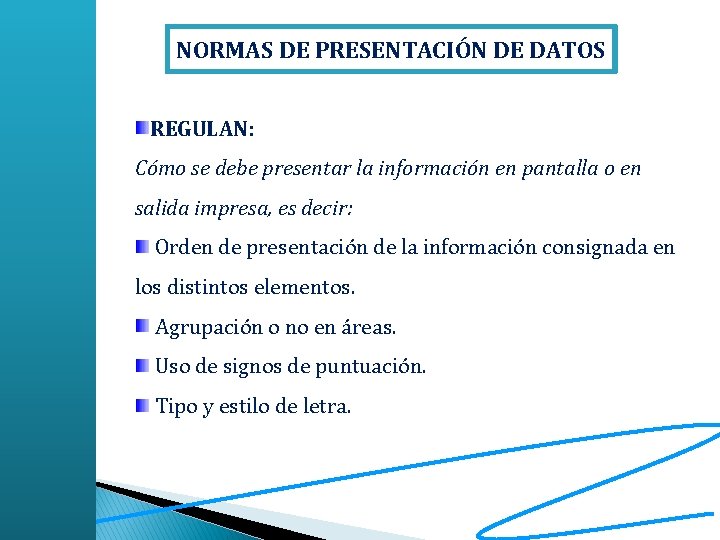 NORMAS DE PRESENTACIÓN DE DATOS

REGULAN:
Cómo se debe presentar la información en pantalla o en salida impresa, es decir:

Orden de presentación de la información consignada en los distintos elementos.

Agrupación o no en áreas.

Uso de signos de puntuación.

Tipo y estilo de letra.